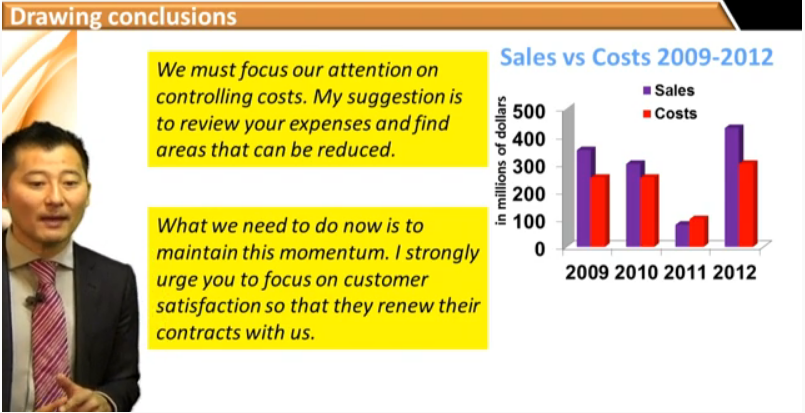 Drawing conclusions

We must focus our attention on controlling costs. My suggestion is to review your expenses and find areas that can be reduced.

What we need to do now is to maintain this momentum. I strongly urge you to focus on customer satisfaction so that they renew their contracts with us.

Sales vs Costs 2009-2012

Sales
Costs

in millions of dollars
500
400
300
200
100
0

2009 2010 2011 2012